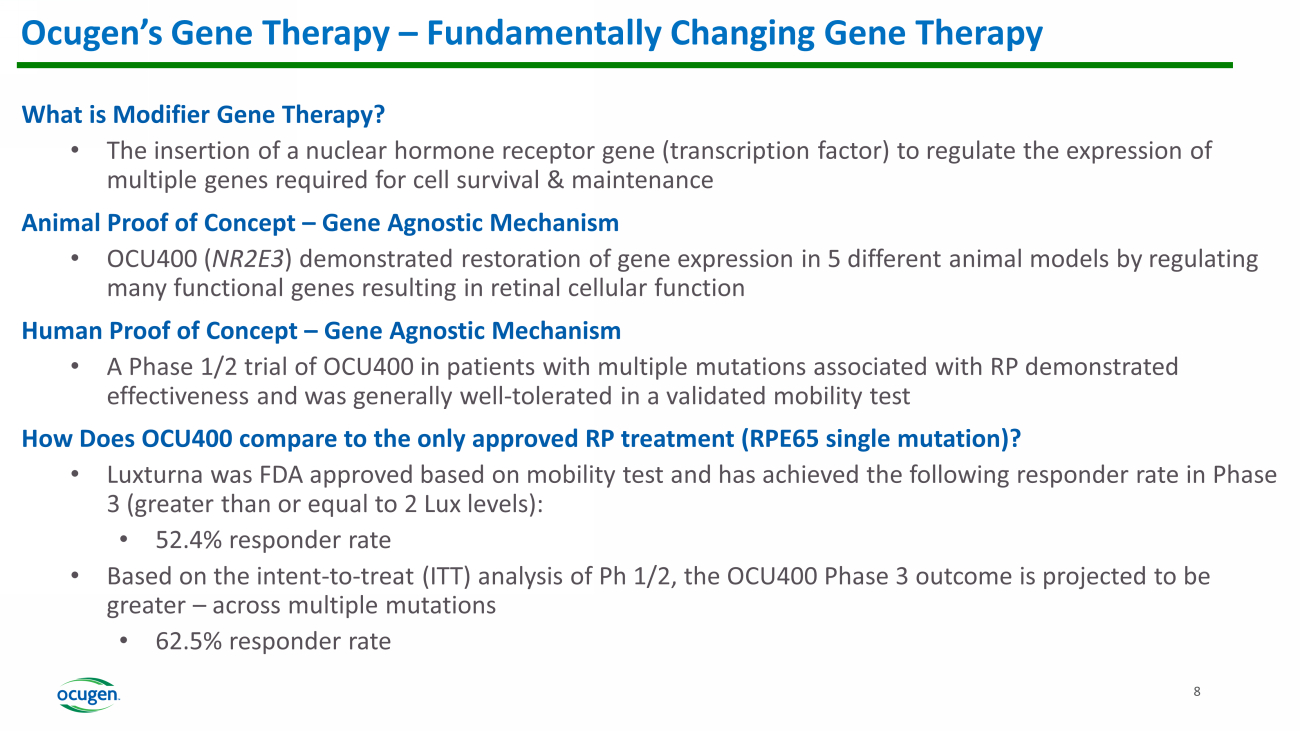 Ocugen's Gene Therapy – Fundamentally Changing Gene Therapy

What is Modifier Gene Therapy?

• The insertion of a nuclear hormone receptor gene (transcription factor) to regulate the expression of multiple genes required for cell survival & maintenance

Animal Proof of Concept – Gene Agnostic Mechanism

• OCU400 (NR2E3) demonstrated restoration of gene expression in 5 different animal models by regulating many functional genes resulting in retinal cellular function

Human Proof of Concept – Gene Agnostic Mechanism

• A Phase 1/2 trial of OCU400 in patients with multiple mutations associated with RP demonstrated effectiveness and was generally well-tolerated in a validated mobility test

How Does OCU400 compare to the only approved RP treatment (RPE65 single mutation)?

• Luxturna was FDA approved based on mobility test and has achieved the following responder rate in Phase 3 (greater than or equal to 2 Lux levels):

• 52.4% responder rate

• Based on the intent-to-treat (ITT) analysis of Ph 1/2, the OCU400 Phase 3 outcome is projected to be greater – across multiple mutations

• 62.5% responder rate

ocugen

8